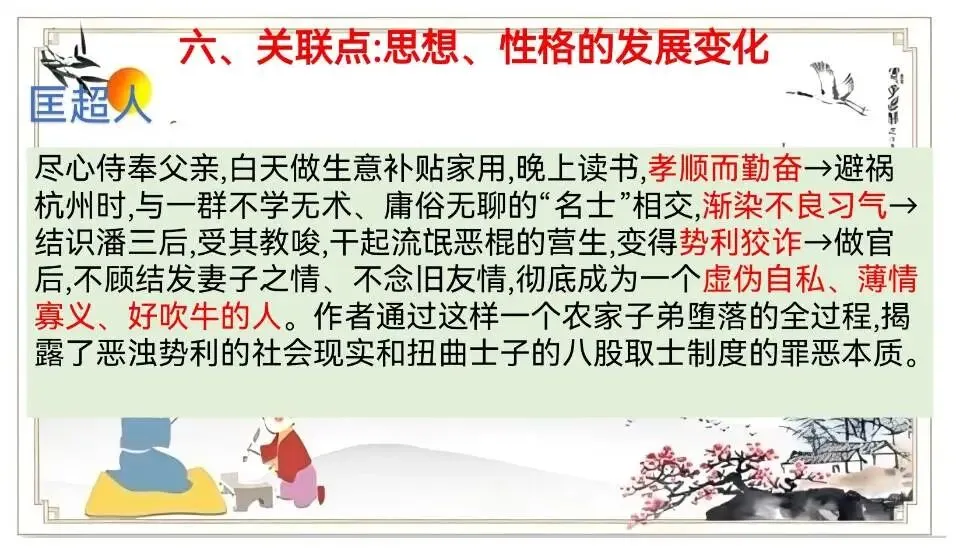 六、关联点:思想、性格的发展变化

匡超人

尽心侍奉父亲,白天做生意补贴家用,晚上读书,孝顺而勤奋→避祸杭州时,与一群不学无术、庸俗无聊的“名士”相交,渐染不良习气→结识潘三后,受其教唆,干起流氓恶棍的营生,变得势利狡诈→做官后,不顾结发妻子之情、不念旧友情,彻底成为一个虚伪自私、薄情寡义、好吹牛的人。作者通过这样一个农家子弟堕落的全过程,揭露了恶浊势利的社会现实和扭曲士子的八股取士制度的罪恶本质。